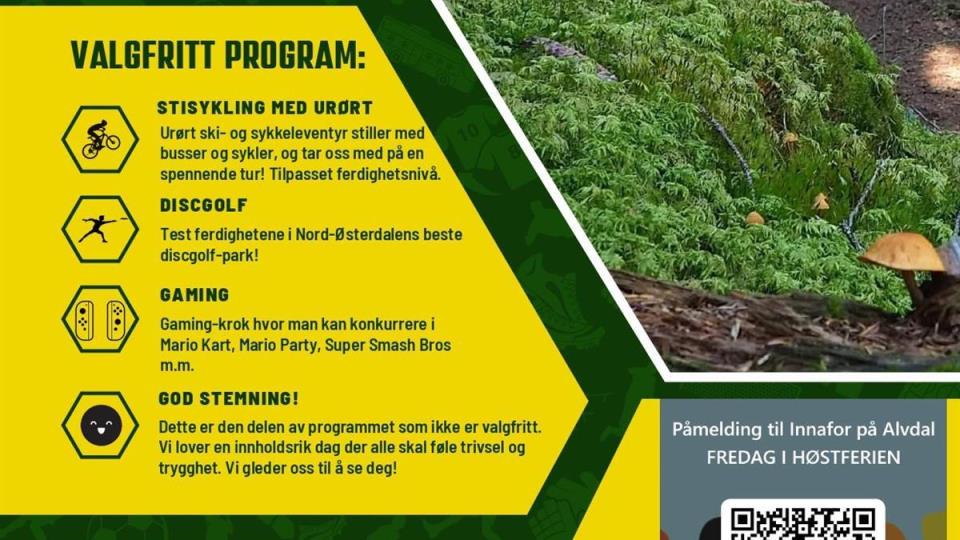 VALGFRITT PROGRAM:

STISYKLING MED URØRT
Urørt ski- og sykkeleventyr stiller med busser og sykler, og tar oss med på en spennende tur! Tilpasset ferdighetsnivå.

DISCGOLF
Test ferdighetene i Nord-Østerdalens beste discgolf-park!

GAMING
Gaming-krok hvor man kan konkurrere i Mario Kart, Mario Party, Super Smash Bros m.m.

GOD STEMNING!
Dette er den delen av programmet som ikke er valgfritt. Vi lover en innholdsrik dag der alle skal føle trivsel og trygghet. Vi gleder oss til å se deg!

Påmelding til Innafor på Alvdal
FREDAG I HØSTFERIEN